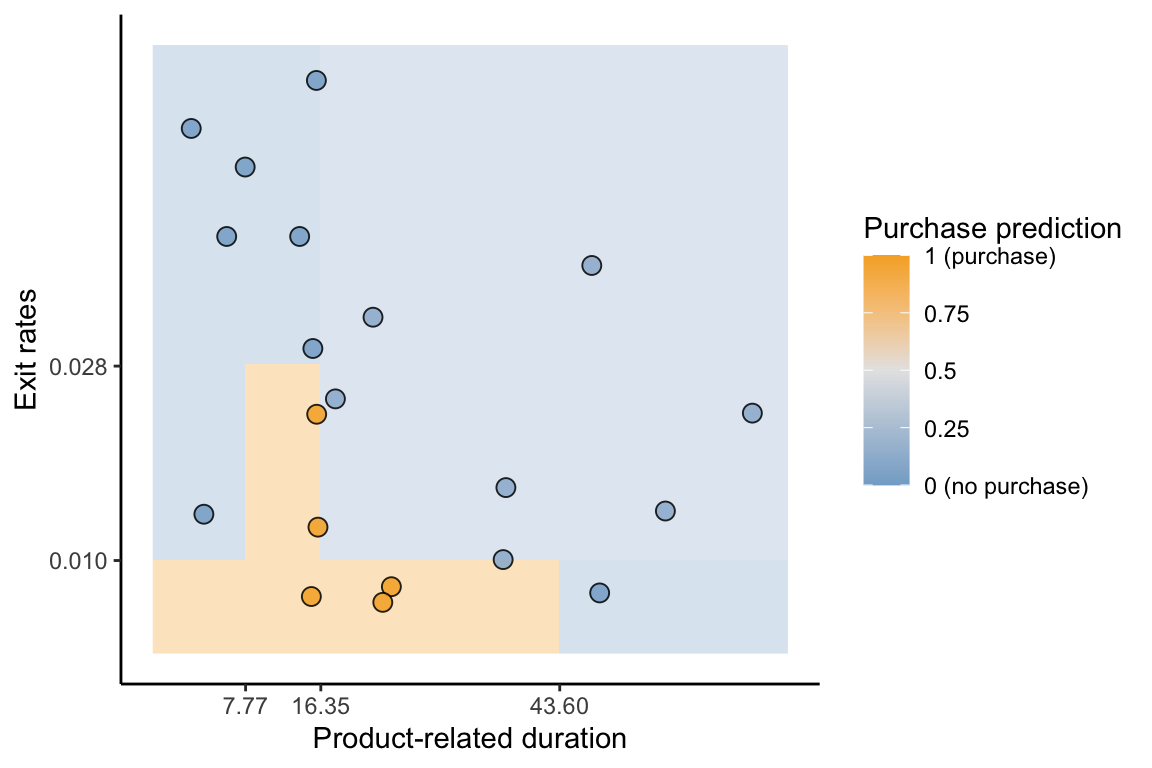 Exit rates

0.028

0.010

7.77 16.35 43.60

Product-related duration

Purchase prediction

1 (purchase)

0.75

0.5

0.25

0 (no purchase)